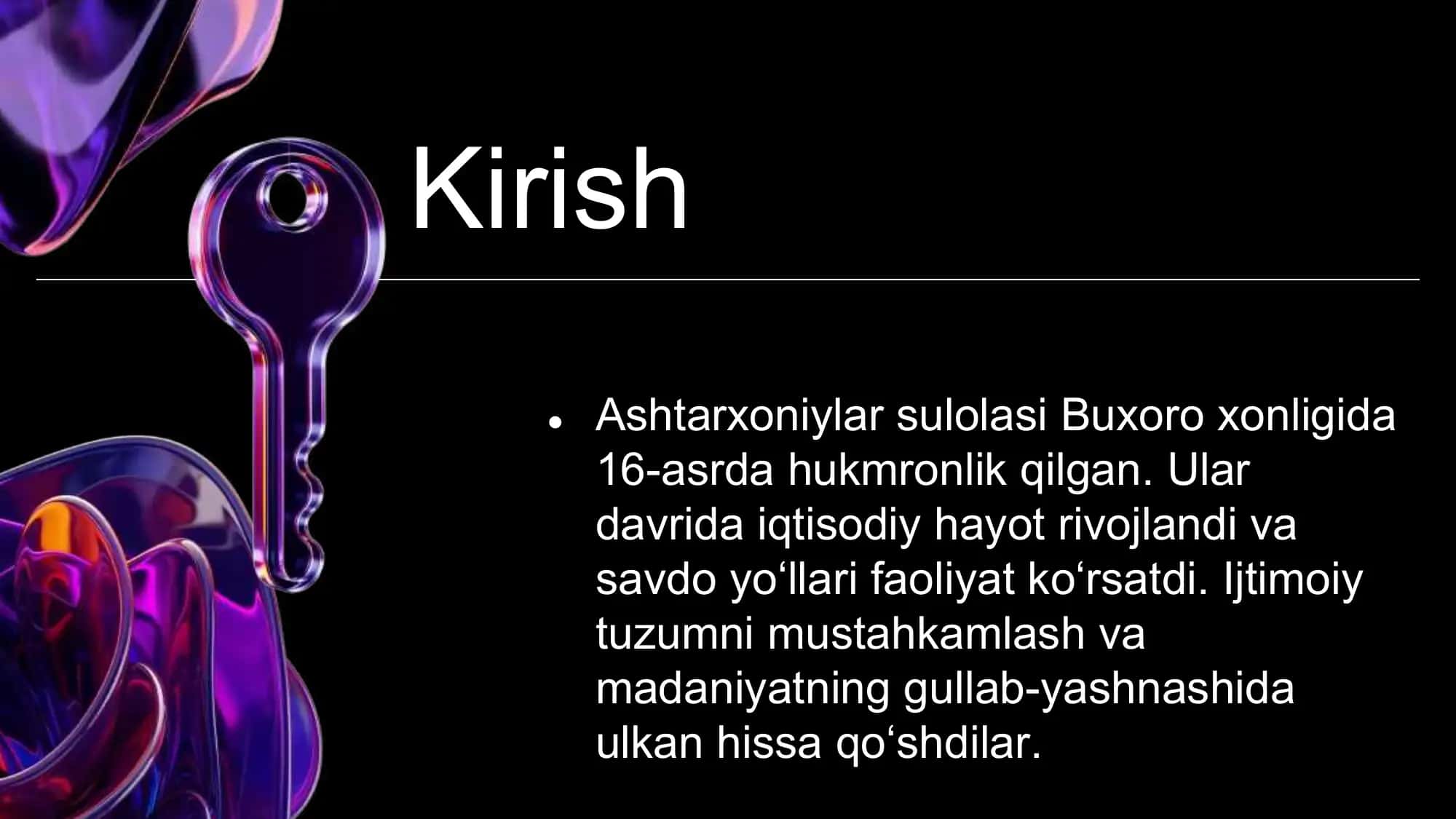 Kirish

• Ashtarxoniylar sulolasi Buxoro xonligida 16-asrda hukmronlik qilgan. Ular davrida iqtisodiy hayot rivojlandi va savdo yo‘llari faoliyat ko‘rsatdi. Ijtimoiy tuzumni mustahkamlash va madaniyatning gullab-yashnashida ulkan hissa qo‘shdilar.